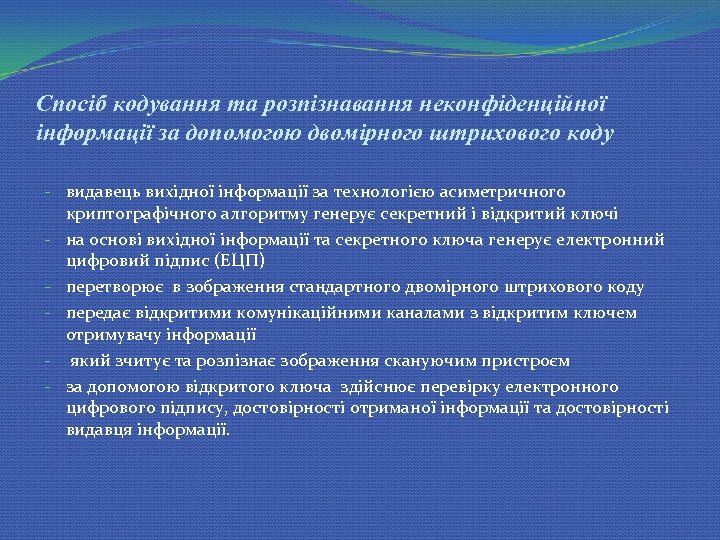 Спосіб кодування та розпізнавання неконфіденційної інформації за допомогою двомірного штрихового коду

- видавець вихідної інформації за технологією асиметричного криптографічного алгоритму генерує секретний і відкритий ключі
- на основі вихідної інформації та секретного ключа генерує електронний цифровий підпис (ЕЦП)
- перетворює в зображення стандартного двомірного штрихового коду
- передає відкритими комунікаційними каналами з відкритим ключем отримувачу інформації
- який зчитує та розпізнає зображення скануючим пристроєм
- за допомогою відкритого ключа здійснює перевірку електронного цифрового підпису, достовірності отриманої інформації та достовірності видавця інформації.